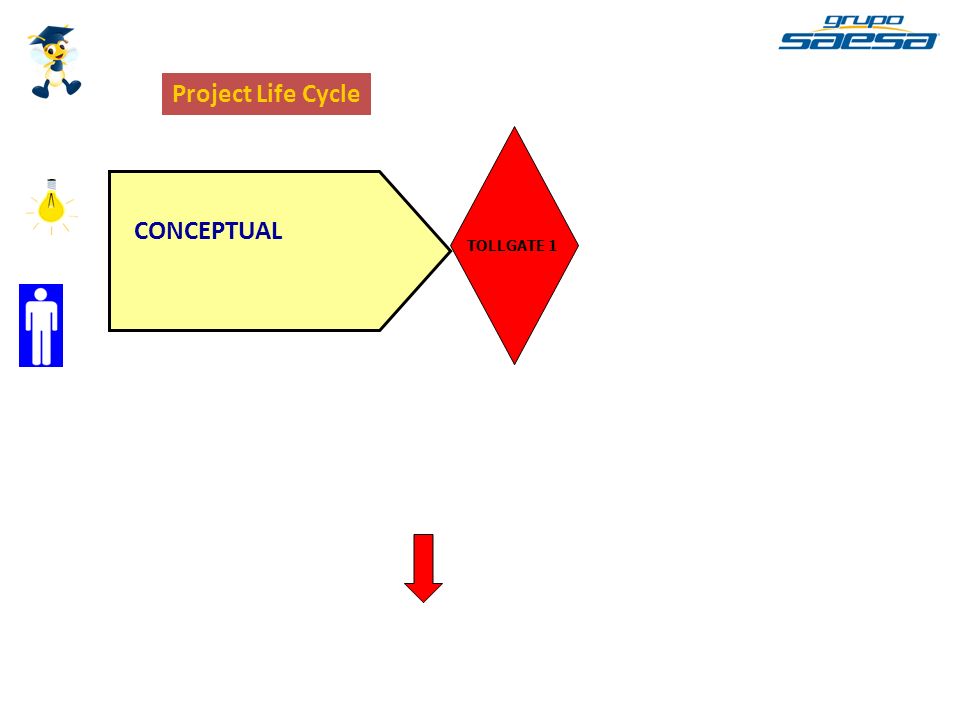 grupo saesa

Project Life Cycle

CONCEPTUAL

TOLLGATE 1